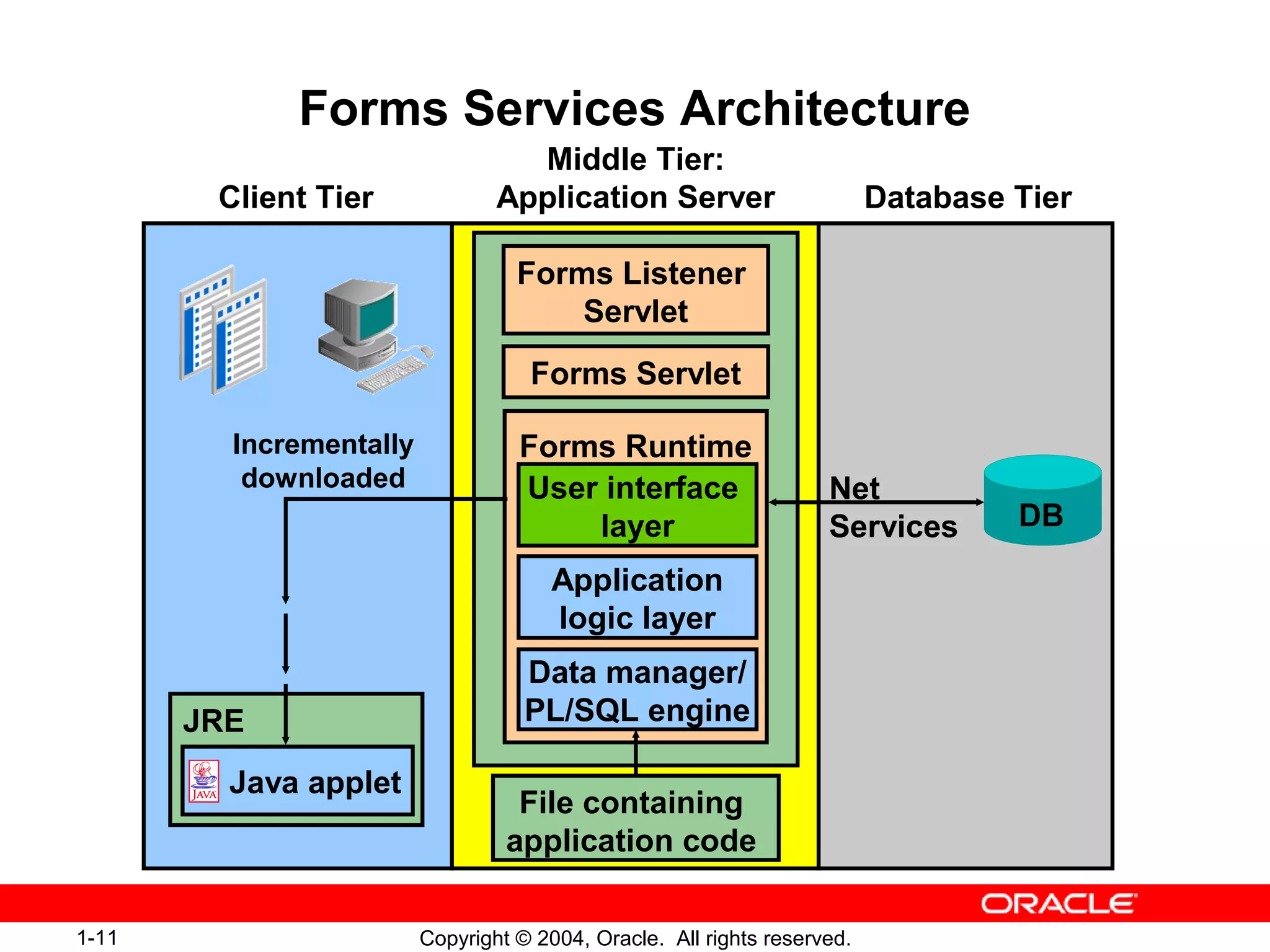 Forms Services Architecture

Client Tier

Middle Tier: Application Server

Database Tier

Incrementally downloaded

JRE

JAVA

Java applet

Forms Listener Servlet

Forms Servlet

Forms Runtime

User interface layer

Application logic layer

Data manager/ PL/SQL engine

File containing application code

Net Services

DB

ORACLE

1-11

Copyright © 2004, Oracle. All rights reserved.